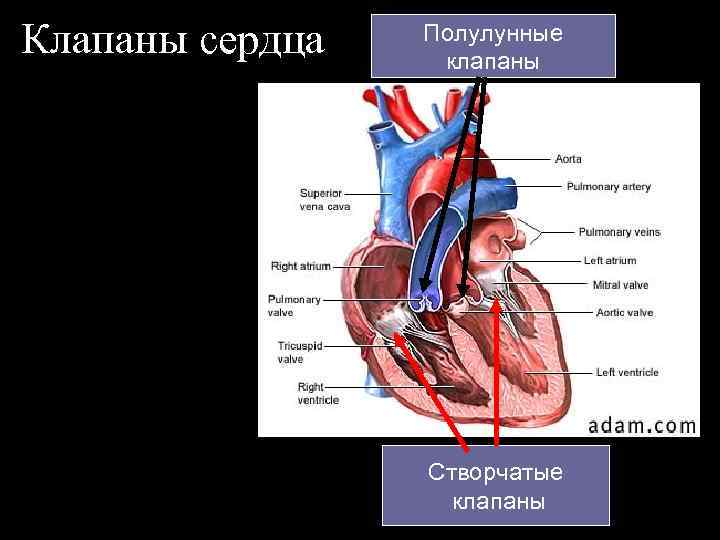 Клапаны сердца

Полулунные клапаны

Superior vena cava

Right atrium

Pulmonary valve

Tricuspid valve

Right ventricle

Aorta

Pulmonary artery

Pulmonary veins

Left atrium

Mitral valve

Aortic valve

Left ventricle

adam.com

Створчатые клапаны